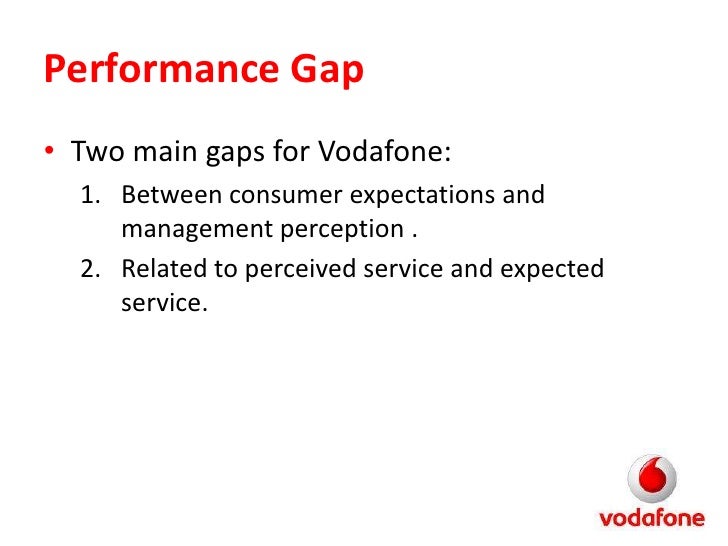 Performance Gap

• Two main gaps for Vodafone:

1. Between consumer expectations and management perception .
2. Related to perceived service and expected service.

vodafone